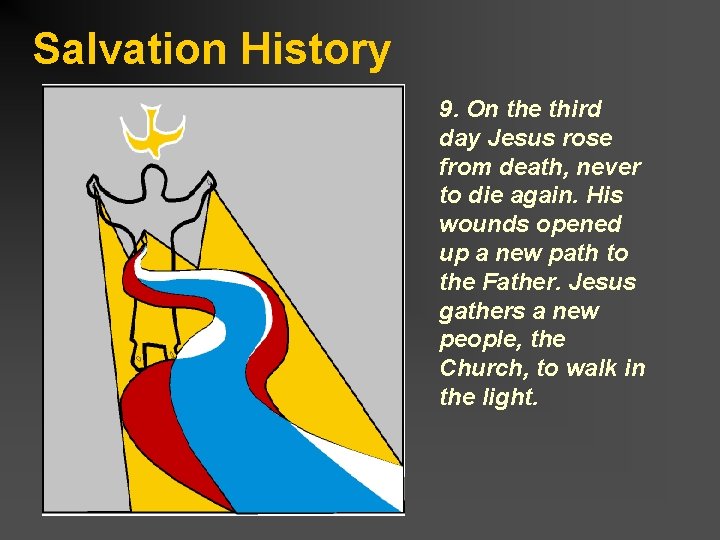 Salvation History

9. On the third day Jesus rose from death, never to die again. His wounds opened up a new path to the Father. Jesus gathers a new people, the Church, to walk in the light.